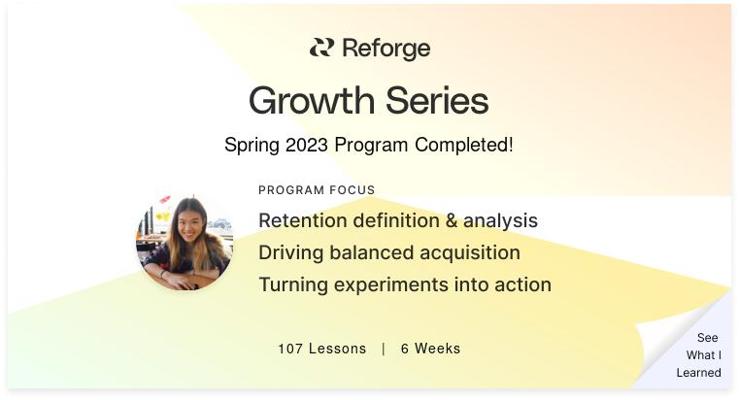 Reforge

Growth Series

Spring 2023 Program Completed!

PROGRAM FOCUS

Retention definition & analysis
Driving balanced acquisition
Turning experiments into action

107 Lessons | 6 Weeks

See What I Learned